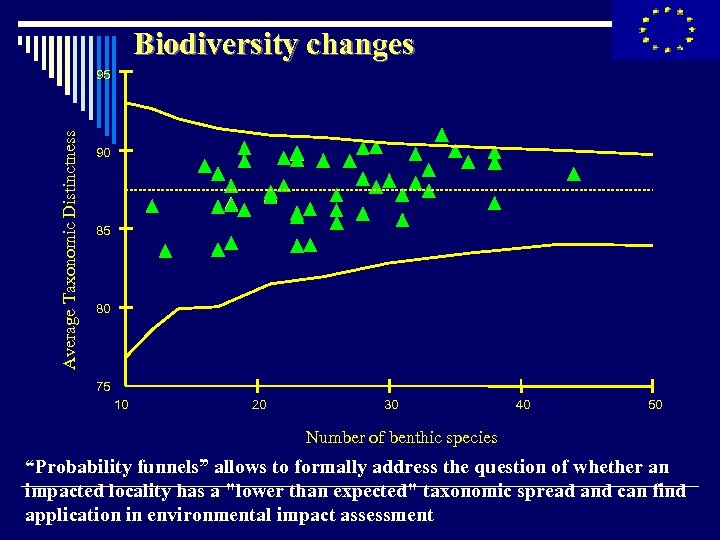 Biodiversity changes

Average Taxonomic Distinctness

95
90
85
80
75

10
20
30
40
50

Number of benthic species

“Probability funnels” allows to formally address the question of whether an impacted locality has a "lower than expected" taxonomic spread and can find application in environmental impact assessment